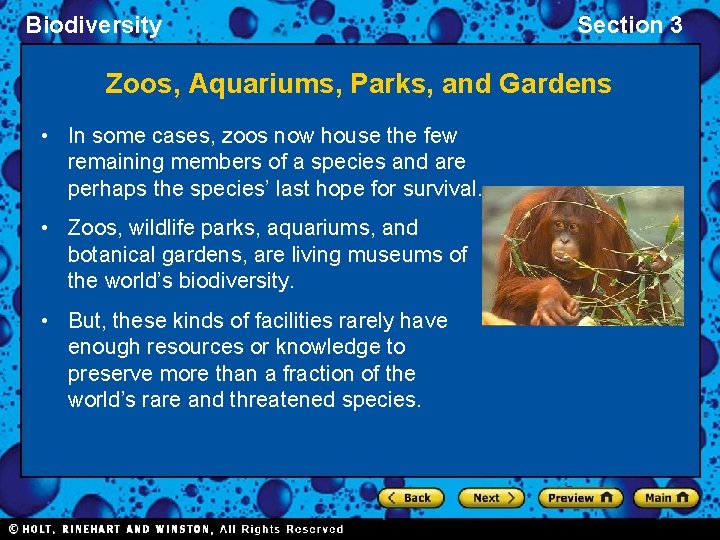 Biodiversity

Section 3

Zoos, Aquariums, Parks, and Gardens

• In some cases, zoos now house the few remaining members of a species and are perhaps the species' last hope for survival.

• Zoos, wildlife parks, aquariums, and botanical gardens, are living museums of the world's biodiversity.

• But, these kinds of facilities rarely have enough resources or knowledge to preserve more than a fraction of the world's rare and threatened species.

Back

Next

Preview

Main

© HOLT, RINEHART AND WINSTON, All Rights Reserved